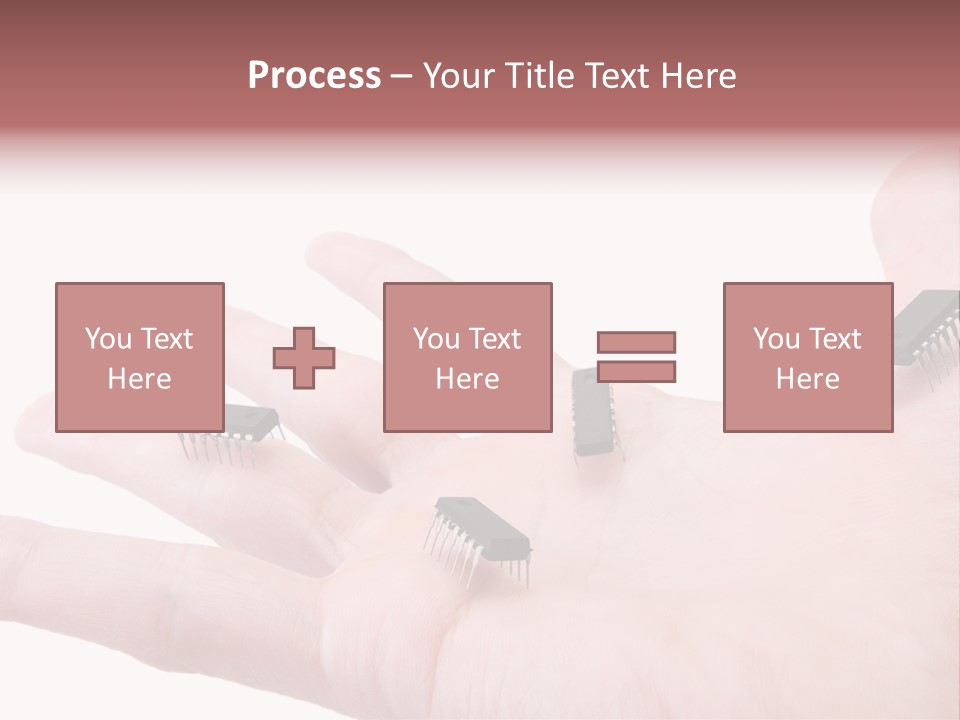 Process – Your Title Text Here

You Text Here

You Text Here

You Text Here